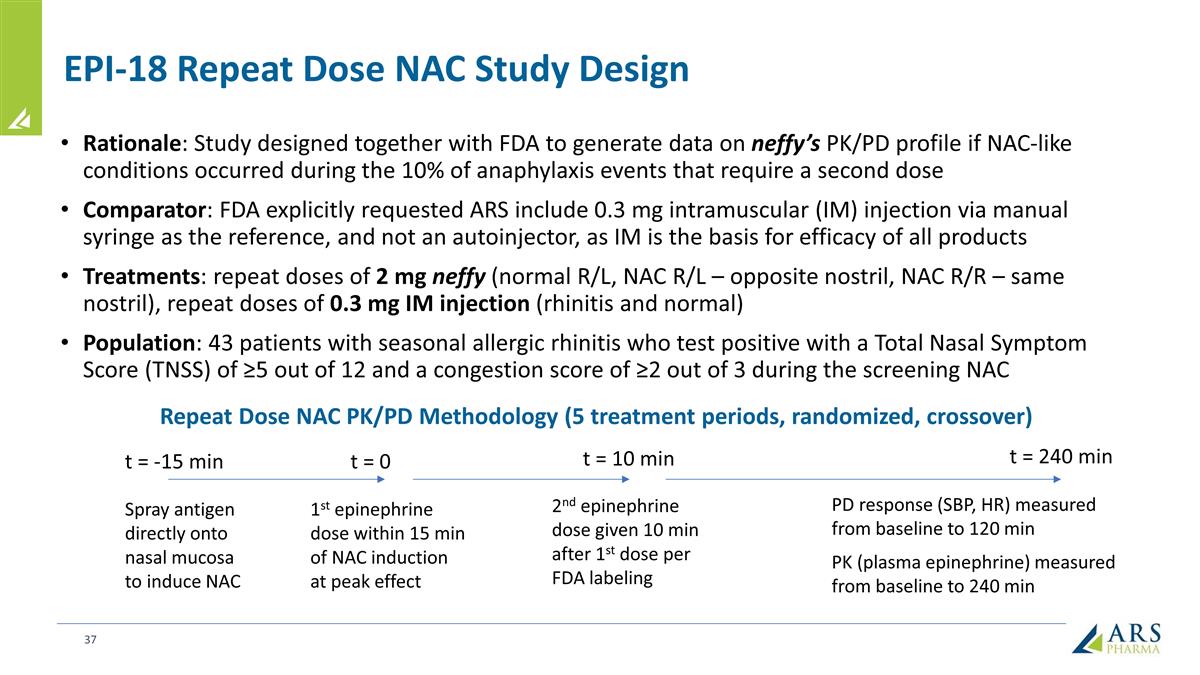 EPI-18 Repeat Dose NAC Study Design

• Rationale: Study designed together with FDA to generate data on neffy's PK/PD profile if NAC-like conditions occurred during the 10% of anaphylaxis events that require a second dose

• Comparator: FDA explicitly requested ARS include 0.3 mg intramuscular (IM) injection via manual syringe as the reference, and not an autoinjector, as IM is the basis for efficacy of all products

• Treatments: repeat doses of 2 mg neffy (normal R/L, NAC R/L – opposite nostril, NAC R/R – same nostril), repeat doses of 0.3 mg IM injection (rhinitis and normal)

• Population: 43 patients with seasonal allergic rhinitis who test positive with a Total Nasal Symptom Score (TNSS) of ≥5 out of 12 and a congestion score of ≥2 out of 3 during the screening NAC

Repeat Dose NAC PK/PD Methodology (5 treatment periods, randomized, crossover)

t = -15 min

Spray antigen directly onto nasal mucosa to induce NAC

t = 0

$1^{st}$ epinephrine dose within 15 min of NAC induction at peak effect

t = 10 min

$2^{nd}$ epinephrine dose given 10 min after $1^{st}$ dose per FDA labeling

t = 240 min

PD response (SBP, HR) measured from baseline to 120 min

PK (plasma epinephrine) measured from baseline to 240 min

37

ARS PHARMA